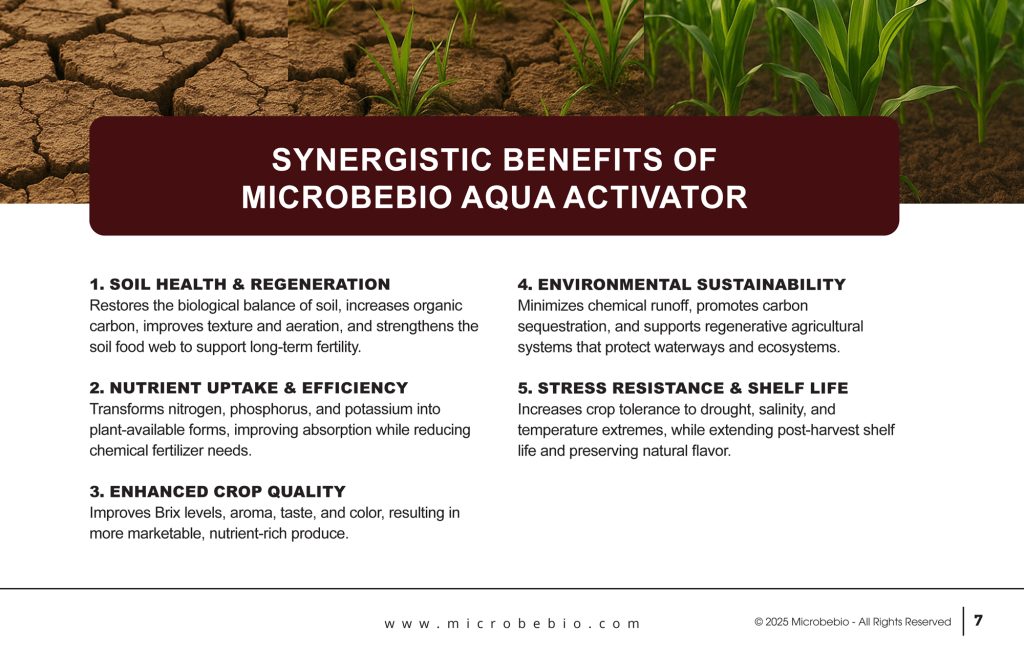 SYNERGISTIC BENEFITS OF MICROBEBIO AQUA ACTIVATOR

1. SOIL HEALTH & REGENERATION
Restores the biological balance of soil, increases organic carbon, improves texture and aeration, and strengthens the soil food web to support long-term fertility.

2. NUTRIENT UPTAKE & EFFICIENCY
Transforms nitrogen, phosphorus, and potassium into plant-available forms, improving absorption while reducing chemical fertilizer needs.

3. ENHANCED CROP QUALITY
Improves Brix levels, aroma, taste, and color, resulting in more marketable, nutrient-rich produce.

4. ENVIRONMENTAL SUSTAINABILITY
Minimizes chemical runoff, promotes carbon sequestration, and supports regenerative agricultural systems that protect waterways and ecosystems.

5. STRESS RESISTANCE & SHELF LIFE
Increases crop tolerance to drought, salinity, and temperature extremes, while extending post-harvest shelf life and preserving natural flavor.

www.microbebio.com

© 2025 Microbebio - All Rights Reserved

7